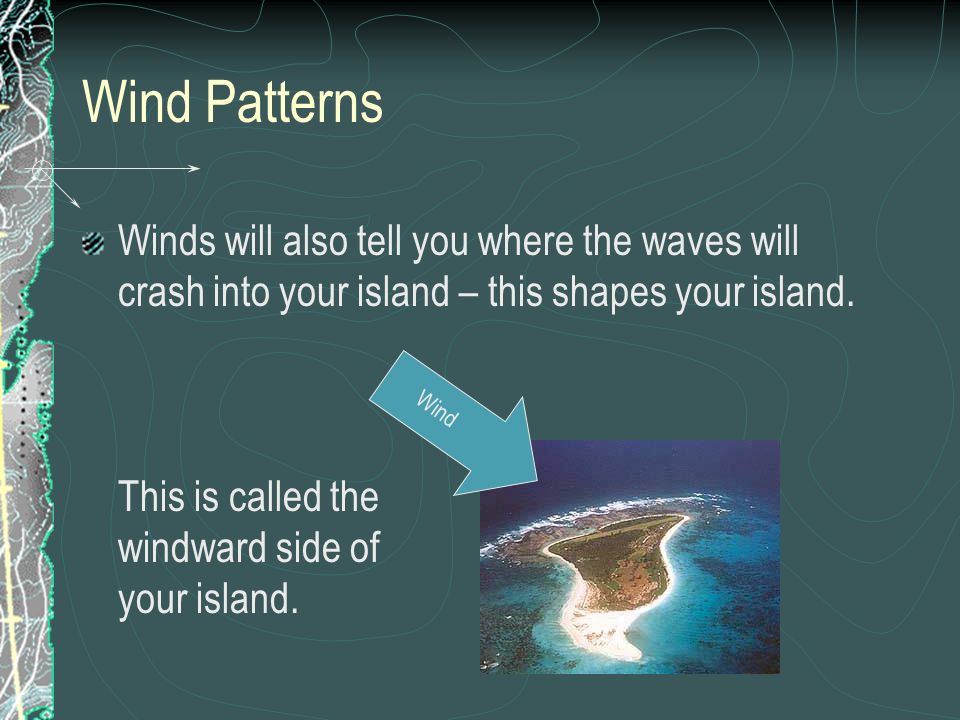 Wind Patterns

Winds will also tell you where the waves will crash into your island – this shapes your island.

Wind

This is called the windward side of your island.